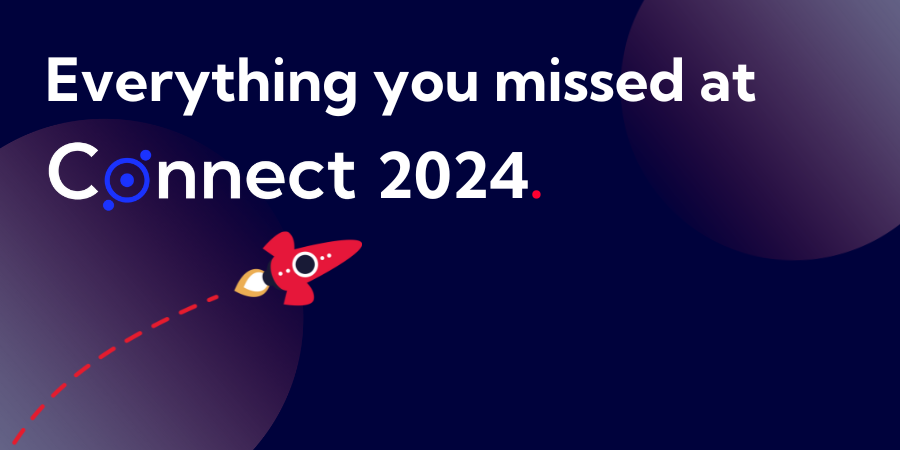 Everything you missed at

Connect 2024.